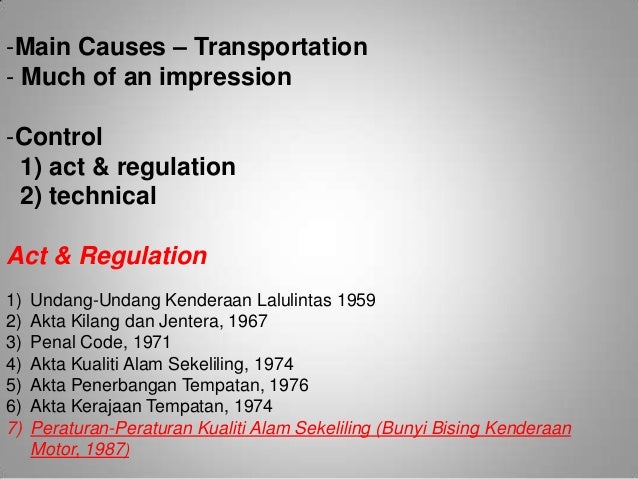 -Main Causes – Transportation
- Much of an impression

-Control
1) act & regulation
2) technical

Act & Regulation

1) Undang-Undang Kenderaan Lalulintas 1959
2) Akta Kilang dan Jentera, 1967
3) Penal Code, 1971
4) Akta Kualiti Alam Sekeliling, 1974
5) Akta Penerbangan Tempatan, 1976
6) Akta Kerajaan Tempatan, 1974
7) Peraturan-Peraturan Kualiti Alam Sekeliling (Bunyi Bising Kenderaan Motor, 1987)